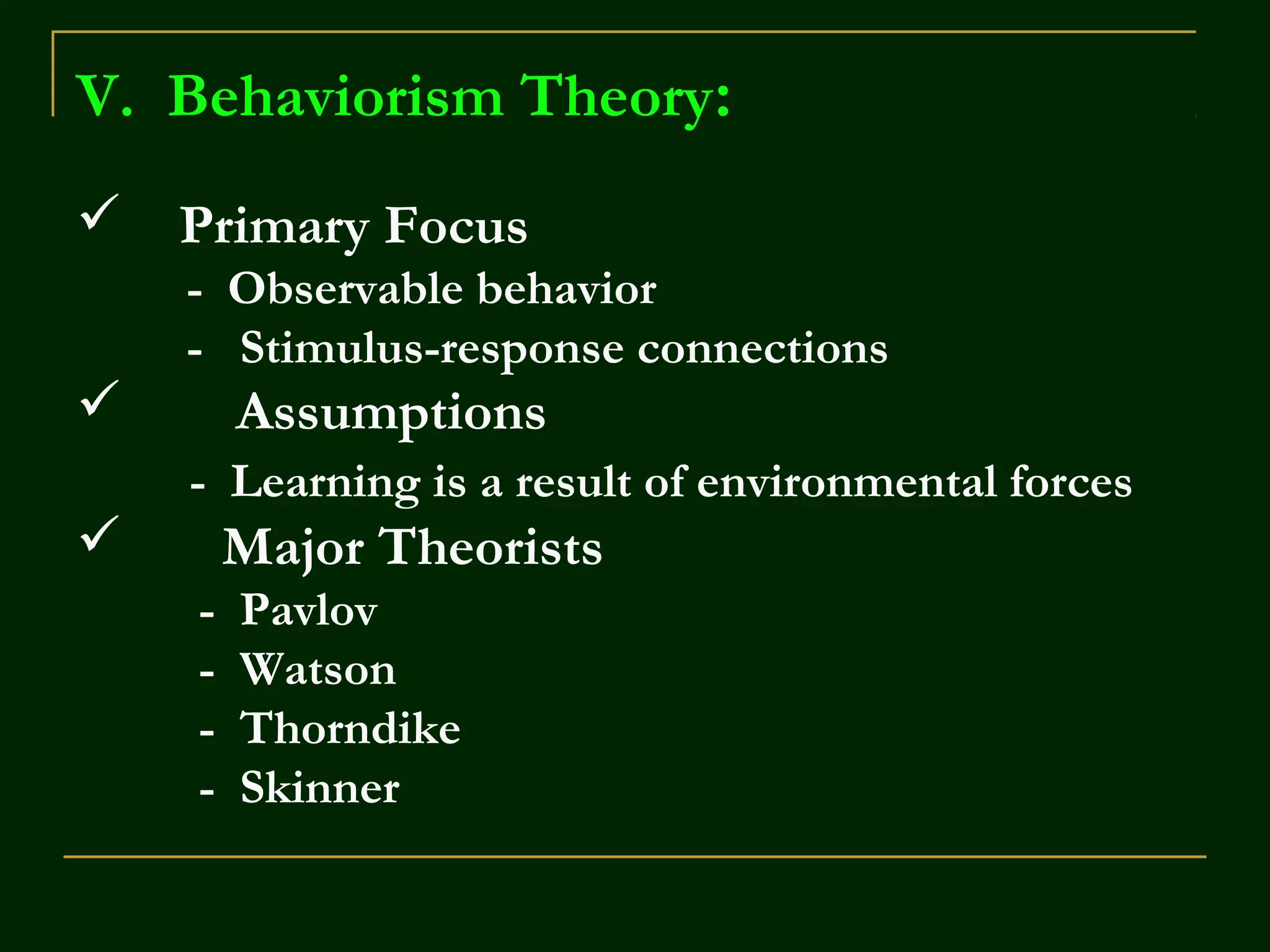 V. Behaviorism Theory:

✓ Primary Focus
- Observable behavior
- Stimulus-response connections

✓ Assumptions
- Learning is a result of environmental forces

✓ Major Theorists
- Pavlov
- Watson
- Thorndike
- Skinner